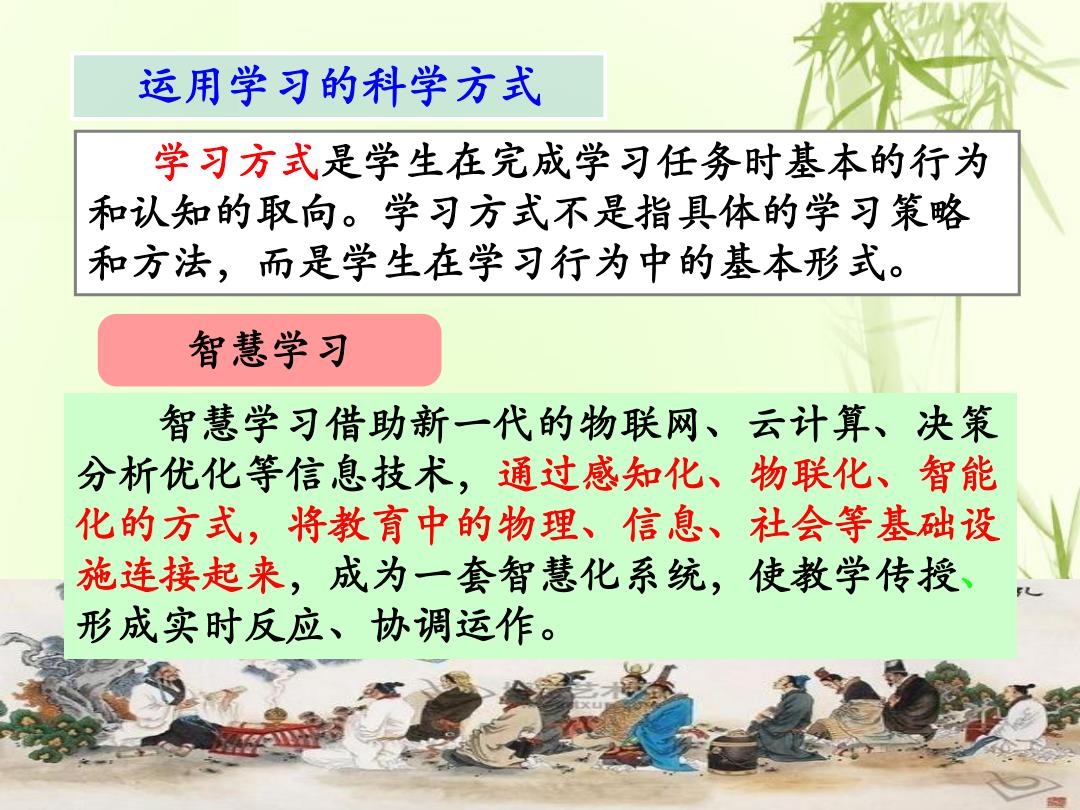 运用学习的科学方式

学习方式是学生在完成学习任务时基本的行为和认知的取向。学习方式不是指具体的学习策略和方法，而是学生在学习行为中的基本形式。

智慧学习

智慧学习借助新一代的物联网、云计算、决策分析优化等信息技术，通过感知化、物联化、智能化的方式，将教育中的物理、信息、社会等基础设施连接起来，成为一套智慧化系统，使教学传授、形成实时反应、协调运作。